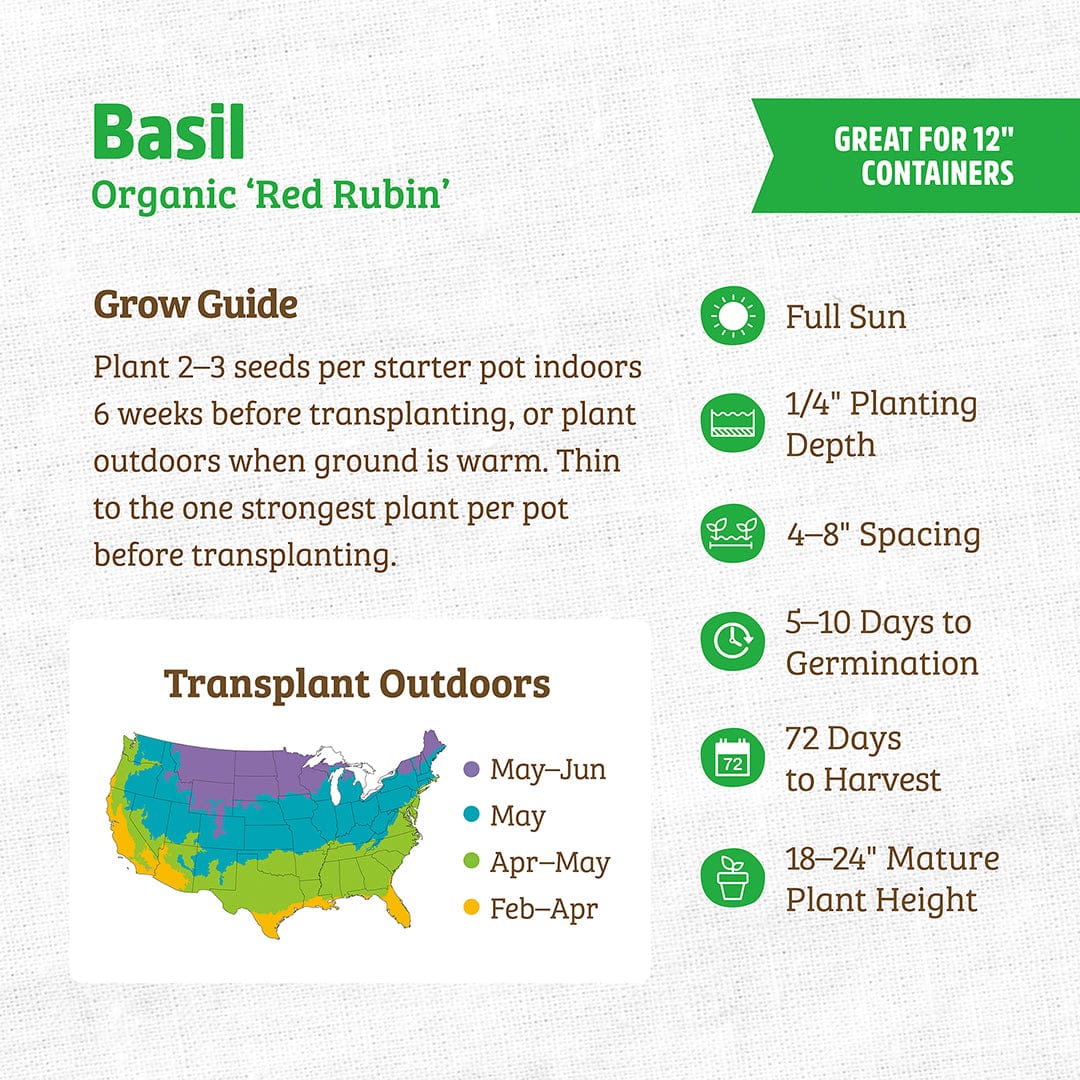 Basil
Organic ‘Red Rubin’

GREAT FOR 12" CONTAINERS

Grow Guide

Plant 2–3 seeds per starter pot indoors 6 weeks before transplanting, or plant outdoors when ground is warm. Thin to the one strongest plant per pot before transplanting.

Transplant Outdoors

May–Jun
May
Apr–May
Feb–Apr

Full Sun

1/4" Planting Depth

4–8" Spacing

5–10 Days to Germination

72

72 Days to Harvest

18–24" Mature Plant Height